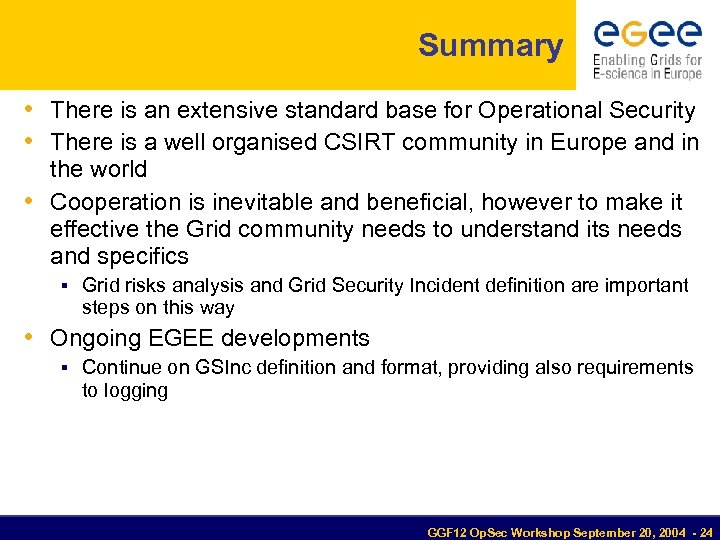 Summary

eGee
Enabling Grids for E-science in Europe

• There is an extensive standard base for Operational Security
• There is a well organised CSIRT community in Europe and in the world
• Cooperation is inevitable and beneficial, however to make it effective the Grid community needs to understand its needs and specifics
  ▪ Grid risks analysis and Grid Security Incident definition are important steps on this way
• Ongoing EGEE developments
  ▪ Continue on GSInc definition and format, providing also requirements to logging

GGF12 OpSec Workshop September 20, 2004 - 24